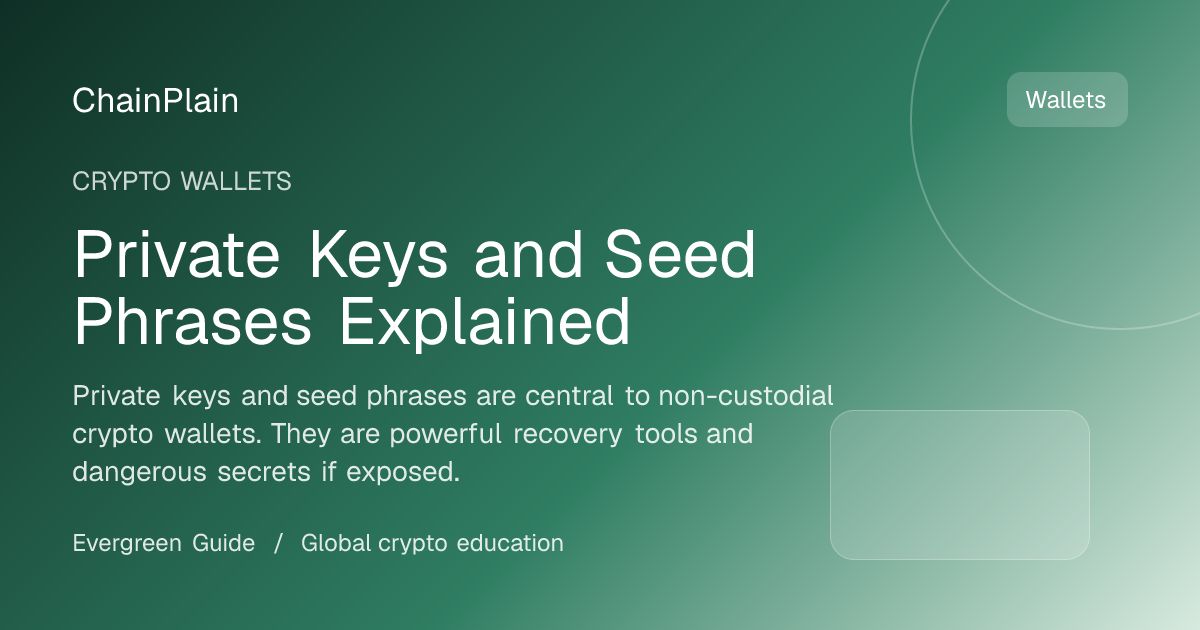 ChainPlain

Wallets

CRYPTO WALLETS

Private Keys and Seed Phrases Explained

Private keys and seed phrases are central to non-custodial crypto wallets. They are powerful recovery tools and dangerous secrets if exposed.

Evergreen Guide / Global crypto education